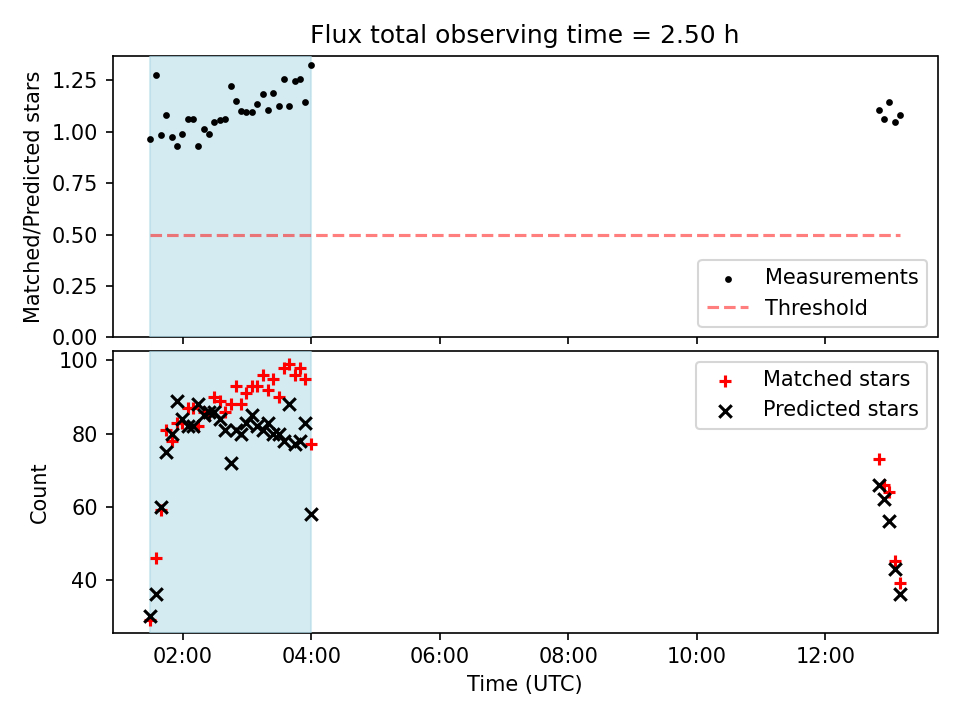 Flux total observing time = 2.50 h

Matched/Predicted stars

1.25
1.00
0.75
0.50
0.25
0.00

Measurements
Threshold

Count

100
80
60
40

Matched stars
Predicted stars

02:00
04:00
06:00
08:00
10:00
12:00

Time (UTC)